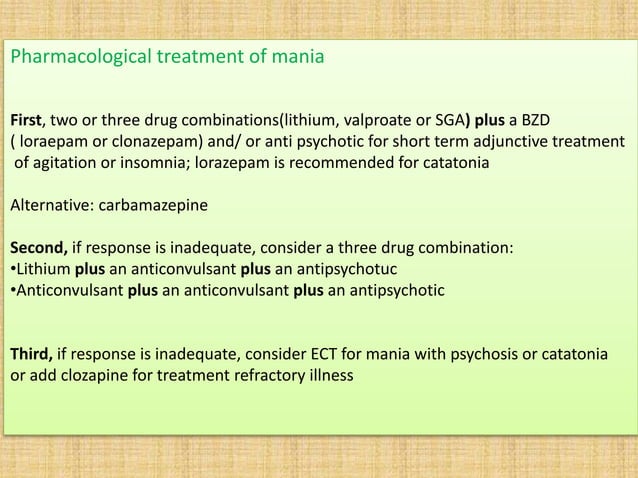 Pharmacological treatment of mania

First, two or three drug combinations(lithium, valproate or SGA) plus a BZD ( loraepam or clonazepam) and/ or anti psychotic for short term adjunctive treatment of agitation or insomnia; lorazepam is recommended for catatonia

Alternative: carbamazepine

Second, if response is inadequate, consider a three drug combination:
•Lithium plus an anticonvulsant plus an antipsychotuc
•Anticonvulsant plus an anticonvulsant plus an antipsychotic

Third, if response is inadequate, consider ECT for mania with psychosis or catatonia or add clozapine for treatment refractory illness